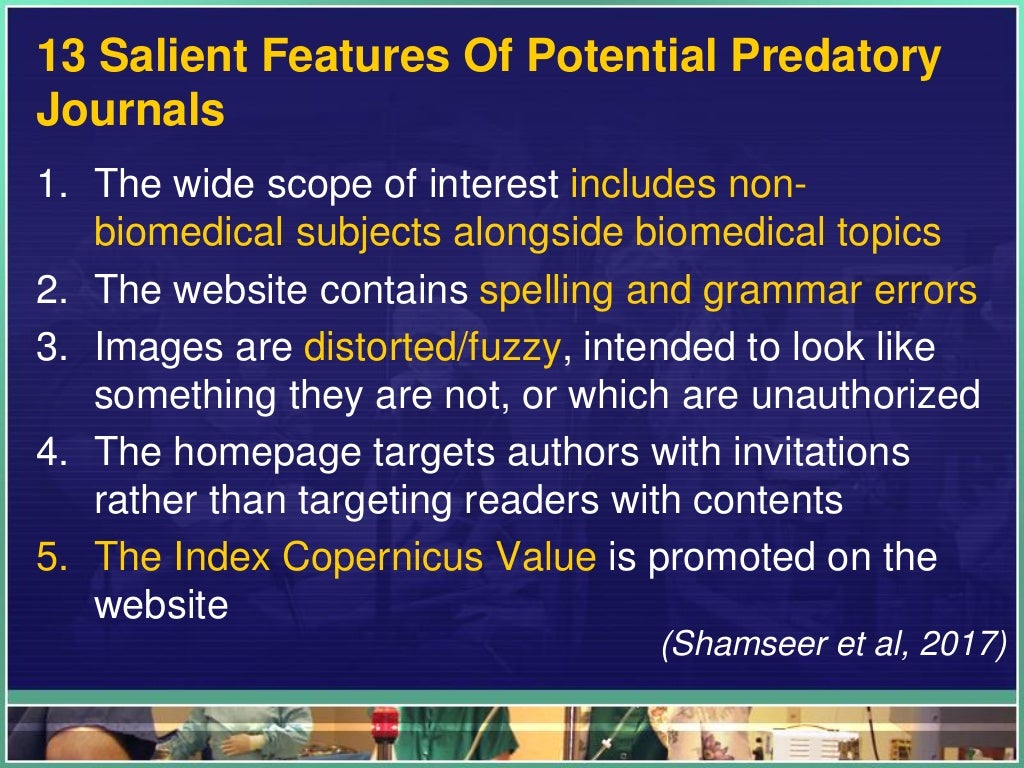 13 Salient Features Of Potential Predatory Journals

1. The wide scope of interest includes non-biomedical subjects alongside biomedical topics
2. The website contains spelling and grammar errors
3. Images are distorted/fuzzy, intended to look like something they are not, or which are unauthorized
4. The homepage targets authors with invitations rather than targeting readers with contents
5. The Index Copernicus Value is promoted on the website

(Shamseer et al, 2017)